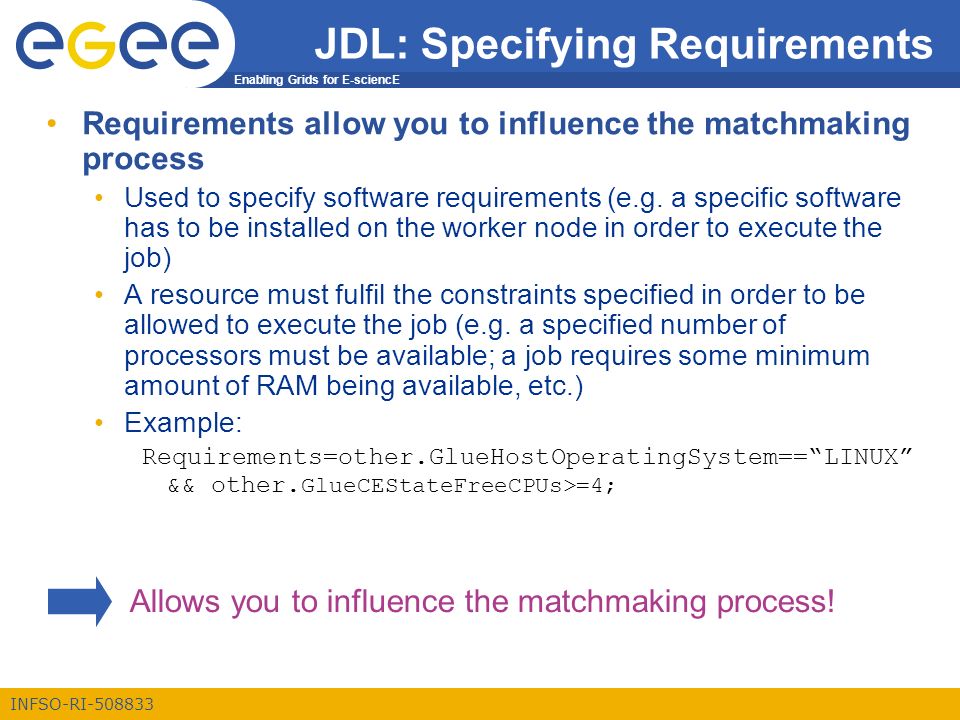 egee

Enabling Grids for E-sciencE

JDL: Specifying Requirements

• Requirements allow you to influence the matchmaking process
  • Used to specify software requirements (e.g. a specific software has to be installed on the worker node in order to execute the job)
  • A resource must fulfil the constraints specified in order to be allowed to execute the job (e.g. a specified number of processors must be available; a job requires some minimum amount of RAM being available, etc.)
  • Example:
    Requirements=other.GlueHostOperatingSystem==“LINUX” && other.GlueCEStateFreeCPUs>=4;

Allows you to influence the matchmaking process!

INFSO-RI-508833